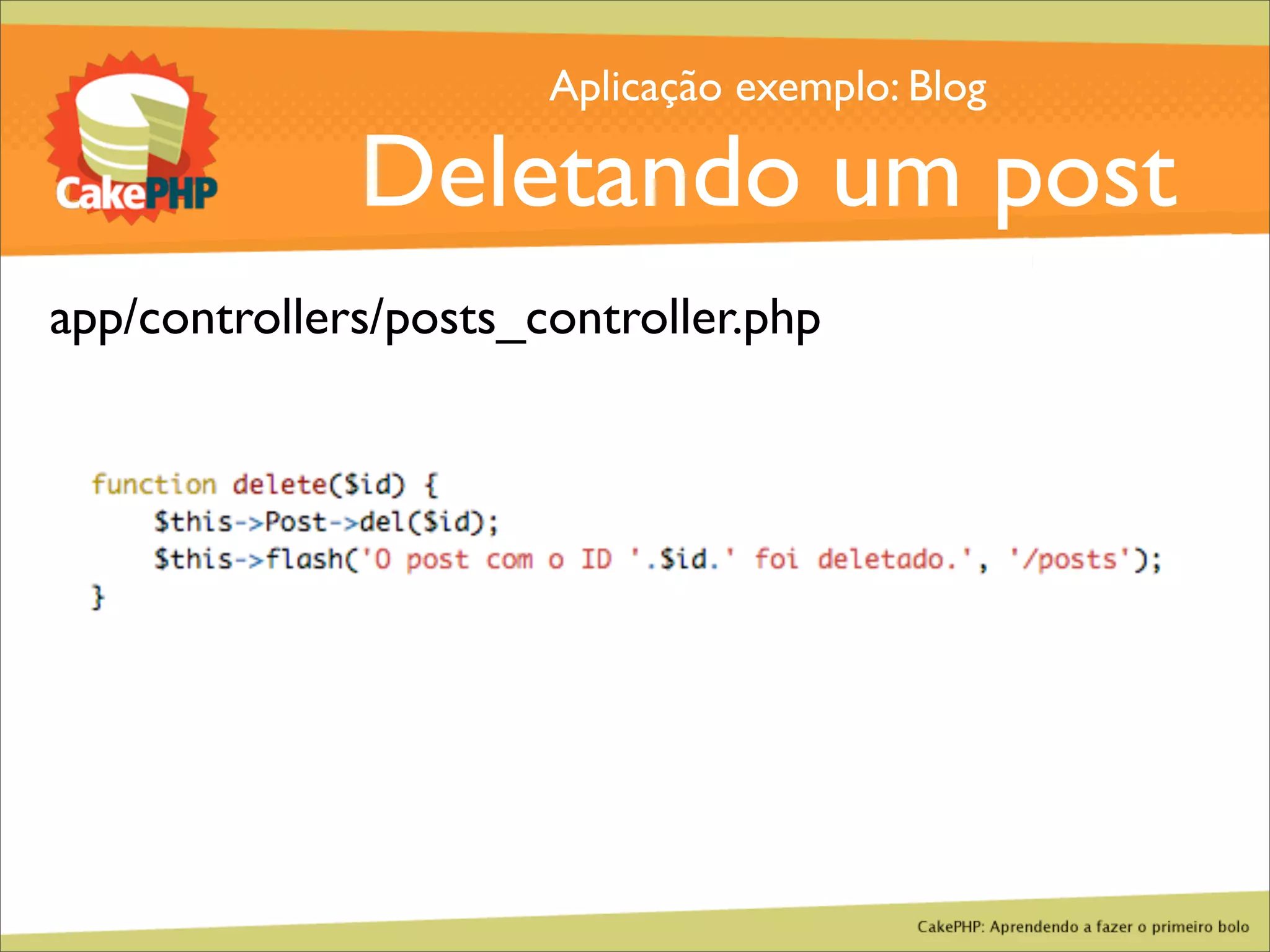 CakePHP

Aplicação exemplo: Blog

Deletando um post

app/controllers/posts_controller.php

function delete($id) {
    $this->Post->del($id);
    $this->flash('O post com o ID '.$id.' foi deletado.', '/posts');
}

CakePHP: Aprendendo a fazer o primeiro bolo